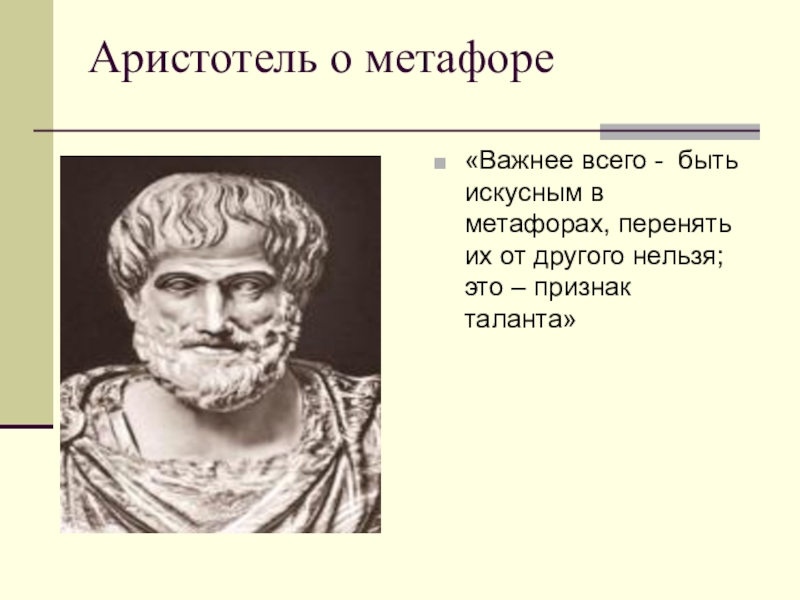 Аристотель о метафоре

«Важнее всего - быть искусным в метафорах, перенять их от другого нельзя; это – признак таланта»